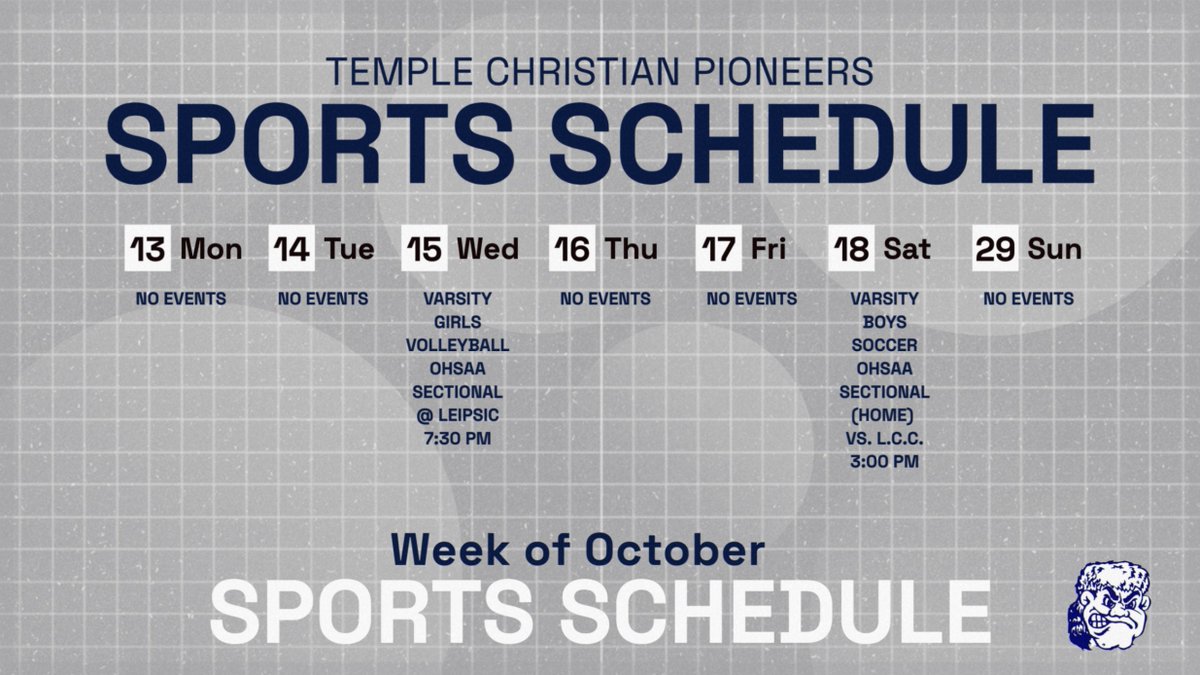 TEMPLE CHRISTIAN PIONEERS
SPORTS SCHEDULE

13 Mon
NO EVENTS

14 Tue
NO EVENTS

15 Wed
VARSITY GIRLS VOLLEYBALL OHSAA SECTIONAL @ LEIPSIC 7:30 PM

16 Thu
NO EVENTS

17 Fri
NO EVENTS

18 Sat
VARSITY BOYS SOCCER OHSAA SECTIONAL (HOME) VS. L.C.C. 3:00 PM

29 Sun
NO EVENTS

Week of October
SPORTS SCHEDULE